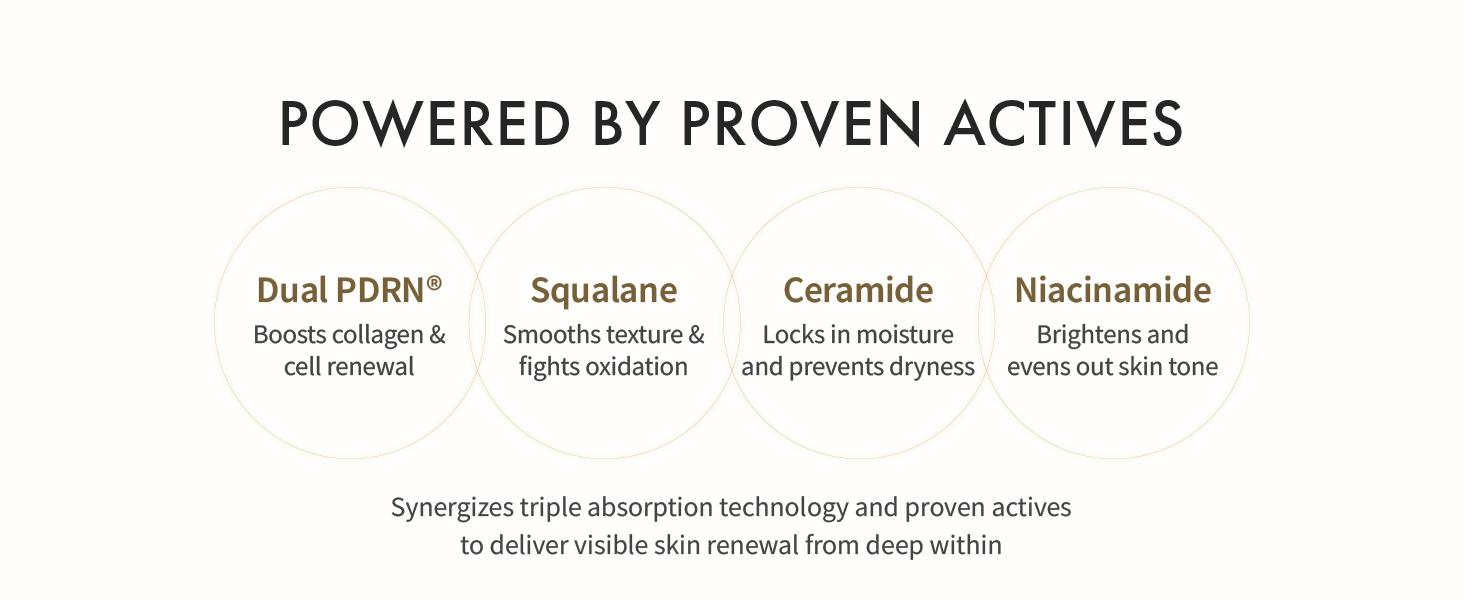 POWERED BY PROVEN ACTIVES

Dual PDRN®
Boosts collagen & cell renewal

Squalane
Smooths texture & fights oxidation

Ceramide
Locks in moisture and prevents dryness

Niacinamide
Brightens and evens out skin tone

Synergizes triple absorption technology and proven actives to deliver visible skin renewal from deep within